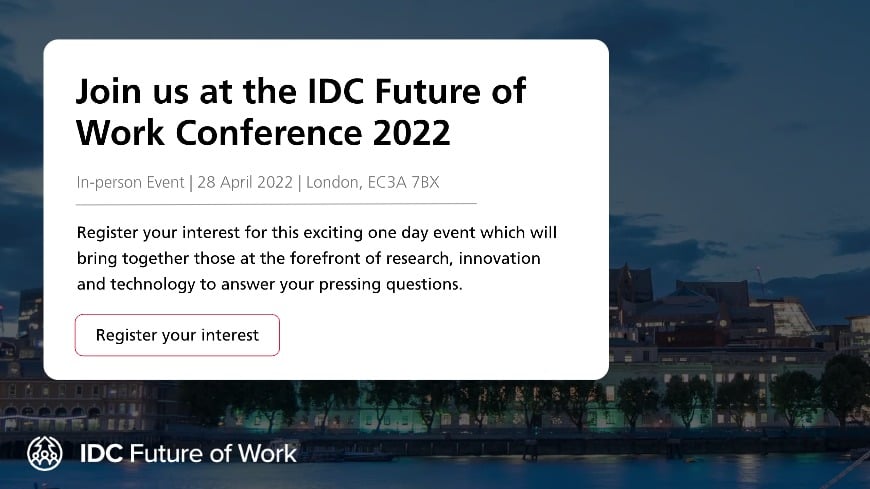 Join us at the IDC Future of Work Conference 2022

In-person Event | 28 April 2022 | London, EC3A 7BX

Register your interest for this exciting one day event which will bring together those at the forefront of research, innovation and technology to answer your pressing questions.

Register your interest

IDC Future of Work